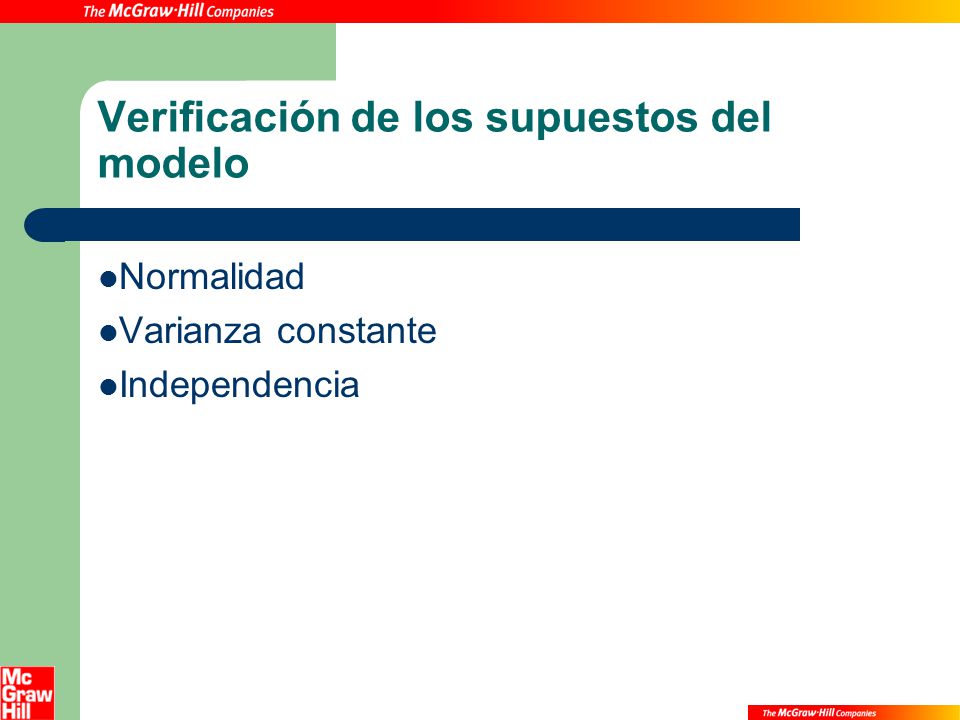 The McGraw·Hill Companies

Verificación de los supuestos del modelo

●Normalidad
●Varianza constante
●Independencia

Mc Graw Hill

The McGraw·Hill Companies